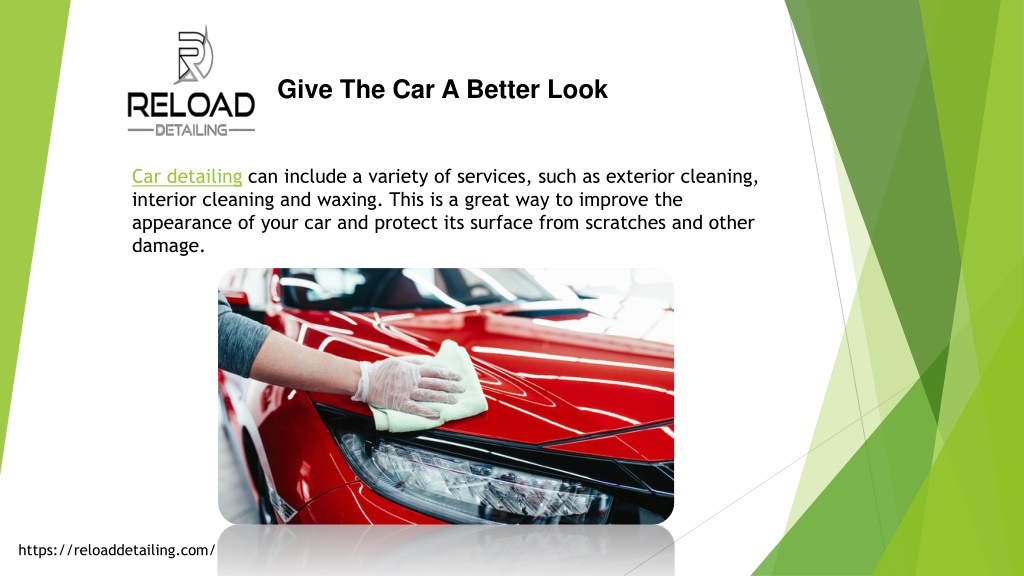 RELOAD
DETAILING

Give The Car A Better Look

Car detailing can include a variety of services, such as exterior cleaning, interior cleaning and waxing. This is a great way to improve the appearance of your car and protect its surface from scratches and other damage.

https://reloaddetailing.com/